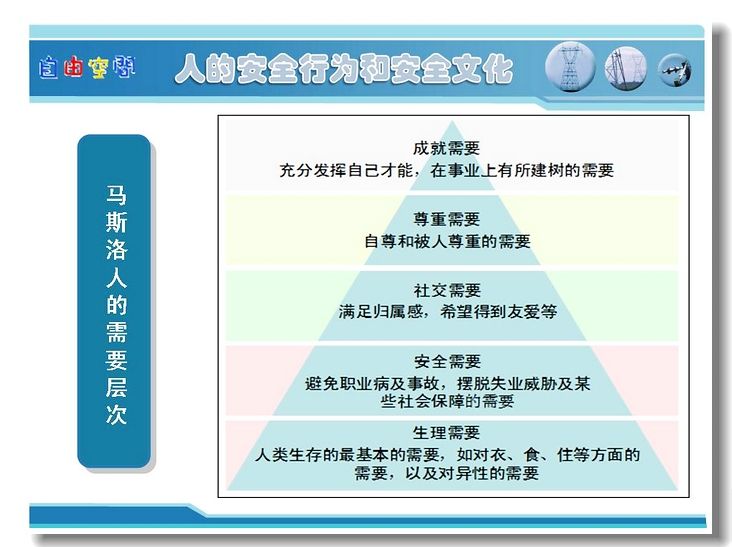 自由空间

人的安全行为和安全文化

马斯洛人的需要层次

成就需要
充分发挥自己才能，在事业上有所建树的需要

尊重需要
自尊和被人尊重的需要

社交需要
满足归属感，希望得到友爱等

安全需要
避免职业病及事故，摆脱失业威胁及某些社会保障的需要

生理需要
人类生存的最基本的需要，如对衣、食、住等方面的需要，以及对异性的需要